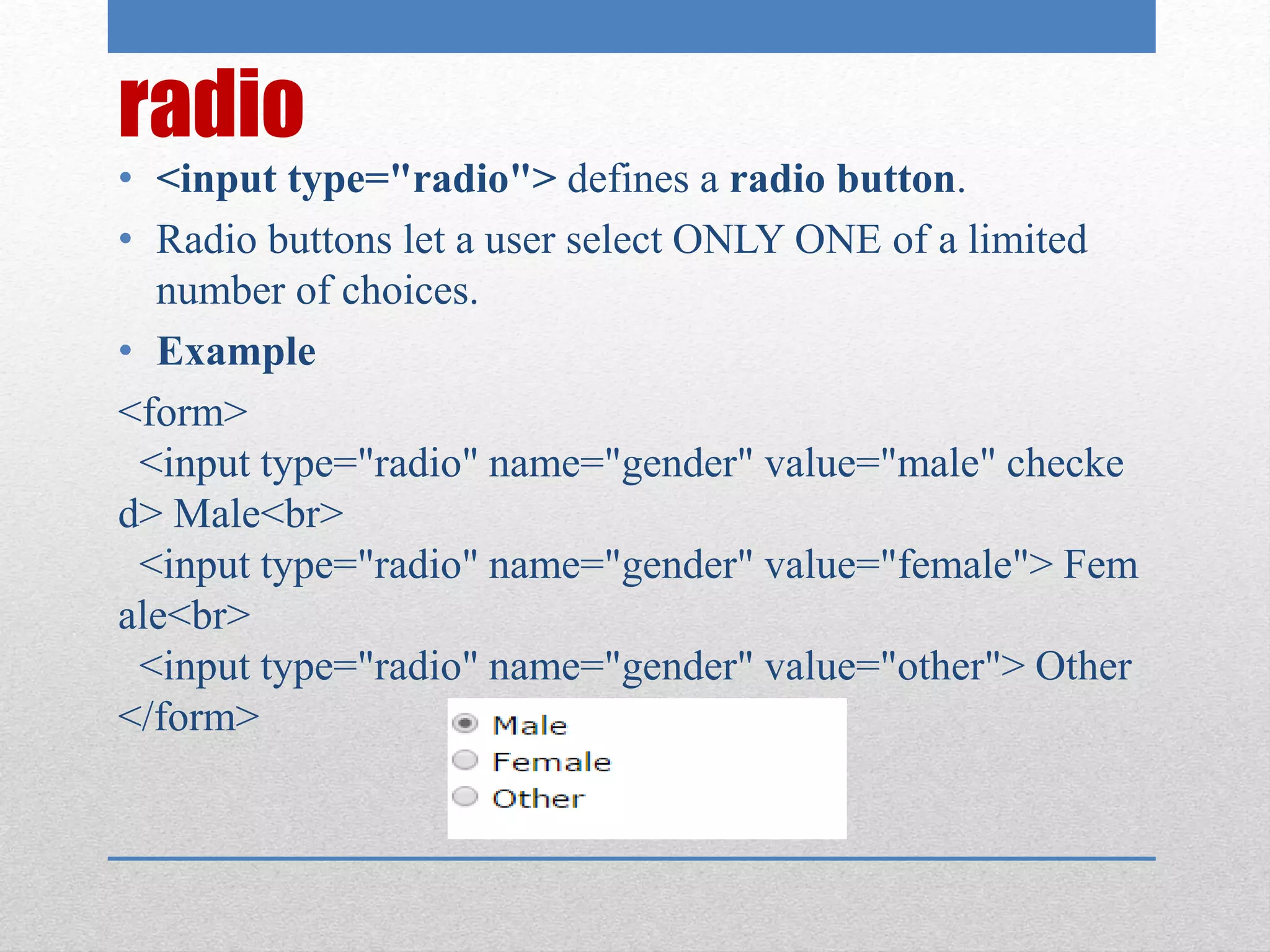 radio

• <input type="radio"> defines a radio button.

• Radio buttons let a user select ONLY ONE of a limited number of choices.

• Example

<form>
<input type="radio" name="gender" value="male" checked> Male<br>
<input type="radio" name="gender" value="female"> Female<br>
<input type="radio" name="gender" value="other"> Other
</form>

Male
Female
Other